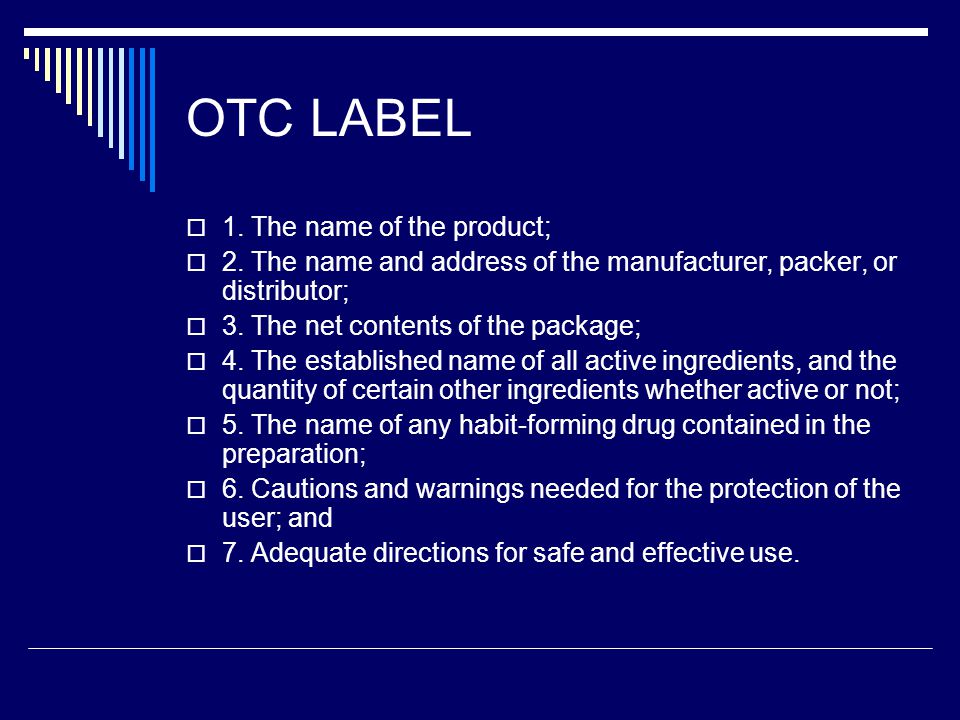 OTC LABEL

1. The name of the product;

2. The name and address of the manufacturer, packer, or distributor;

3. The net contents of the package;

4. The established name of all active ingredients, and the quantity of certain other ingredients whether active or not;

5. The name of any habit-forming drug contained in the preparation;

6. Cautions and warnings needed for the protection of the user; and

7. Adequate directions for safe and effective use.